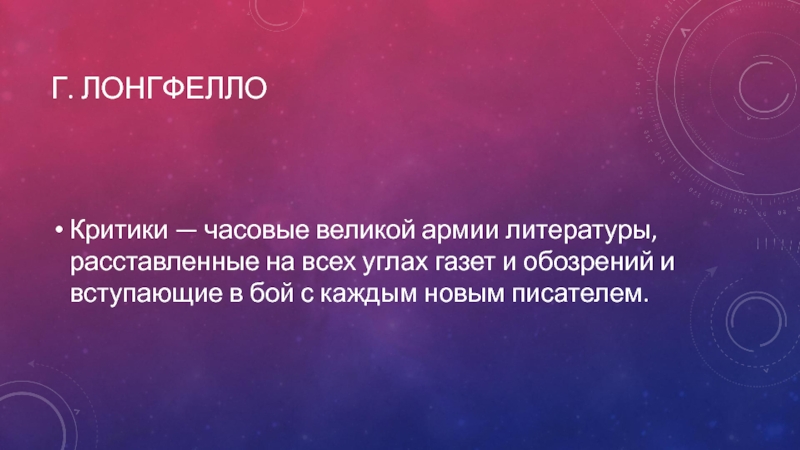 Г. ЛОНГФЕЛЛО

• Критики — часовые великой армии литературы, расставленные на всех углах газет и обозрений и вступающие в бой с каждым новым писателем.